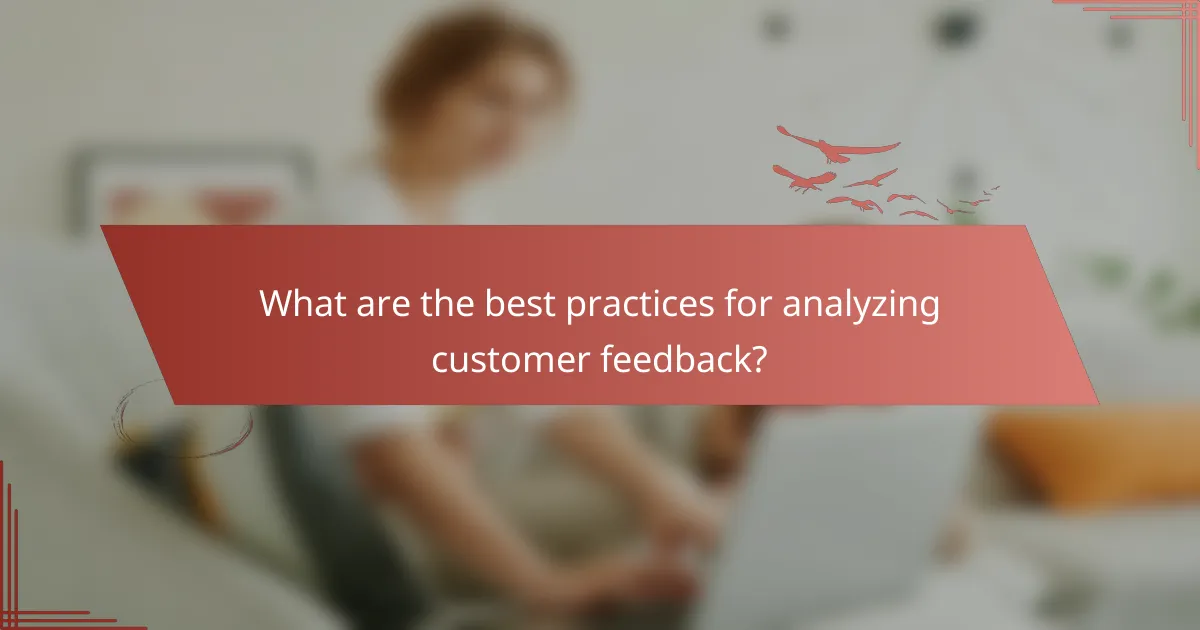 What are the best practices for analyzing customer feedback?